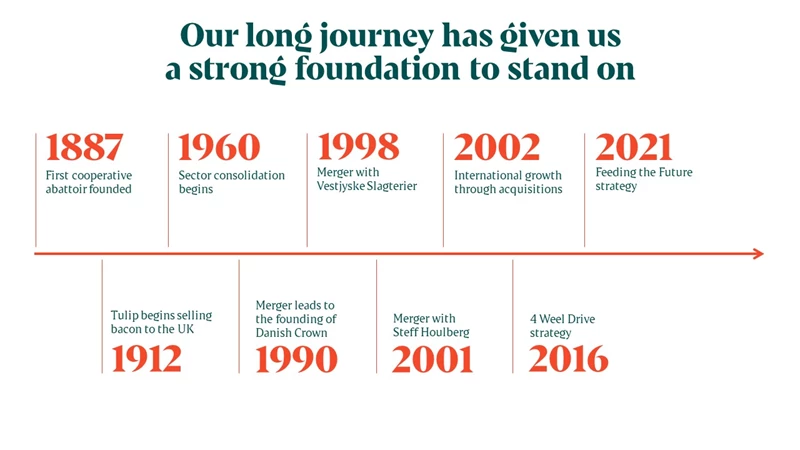 Our long journey has given us a strong foundation to stand on

1887
First cooperative abattoir founded

1960
Sector consolidation begins

1998
Merger with Vestjyske Slagterier

2002
International growth through acquisitions

2021
Feeding the Future strategy

Tulip begins selling bacon to the UK
1912

Merger leads to the founding of Danish Crown
1990

Merger with Steff Houlberg
2001

4 Weel Drive strategy
2016